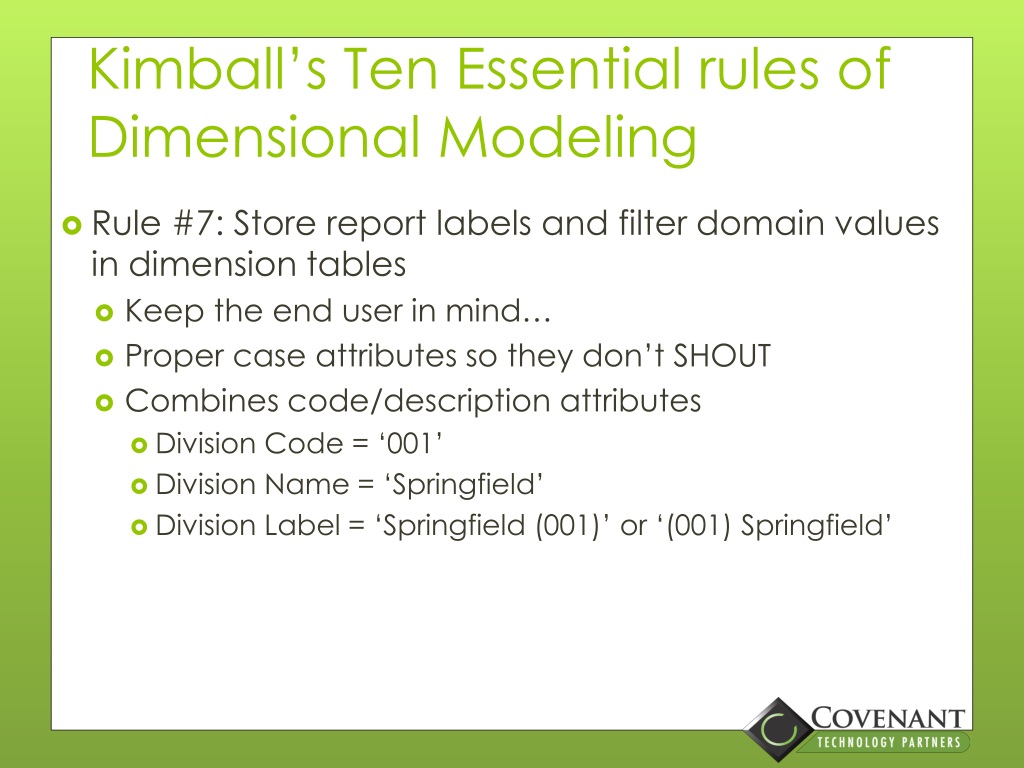 Kimball’s Ten Essential rules of Dimensional Modeling

Rule #7: Store report labels and filter domain values in dimension tables

Keep the end user in mind…

Proper case attributes so they don’t SHOUT

Combines code/description attributes

Division Code = ‘001’

Division Name = ‘Springfield’

Division Label = ‘Springfield (001)’ or ‘(001) Springfield’

COVENANT
TECHNOLOGY PARTNERS